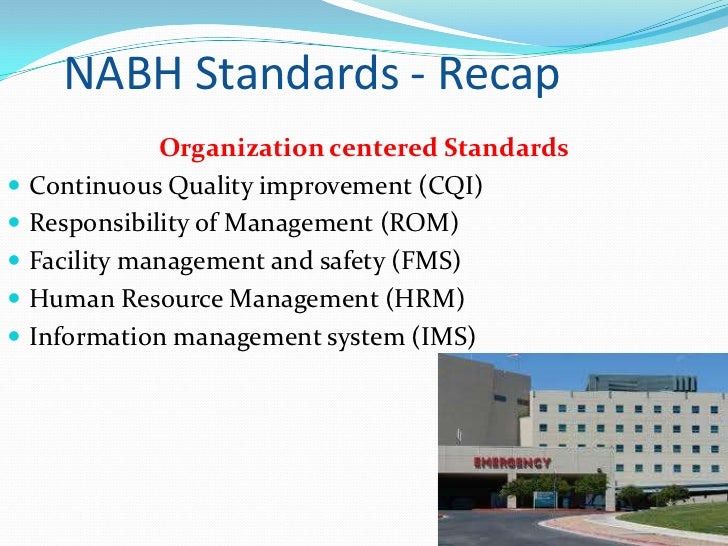 NABH Standards - Recap

Organization centered Standards

- Continuous Quality improvement (CQI)
- Responsibility of Management (ROM)
- Facility management and safety (FMS)
- Human Resource Management (HRM)
- Information management system (IMS)

EMERGENCY